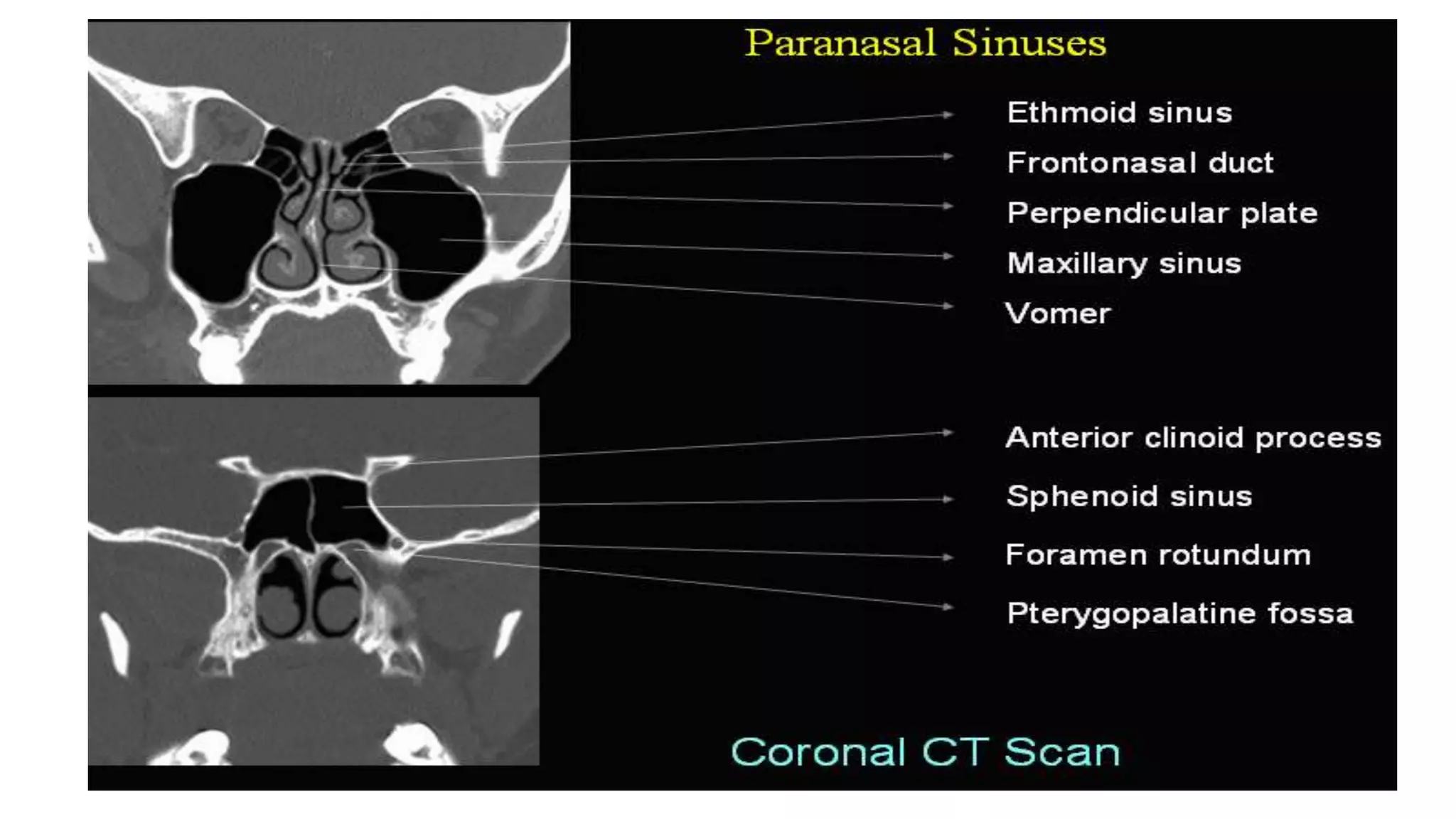 Paranasal Sinuses

Ethmoid sinus

Frontonasal duct

Perpendicular plate

Maxillary sinus

Vomer

Anterior clinoid process

Sphenoid sinus

Foramen rotundum

Pterygopalatine fossa

Coronal CT Scan